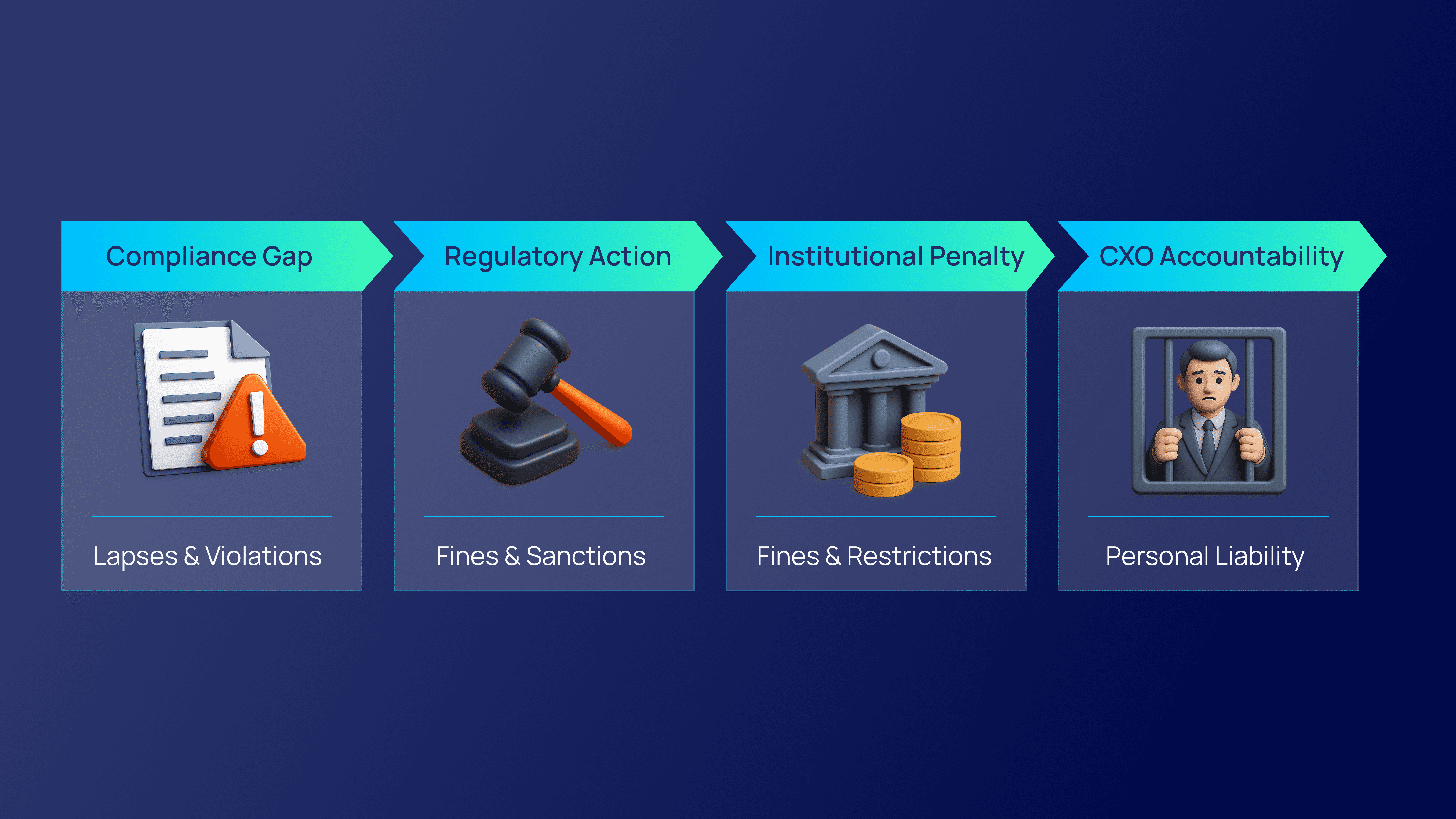 Compliance Gap

Lapses & Violations

Regulatory Action

Fines & Sanctions

Institutional Penalty

Fines & Restrictions

CXO Accountability

Personal Liability